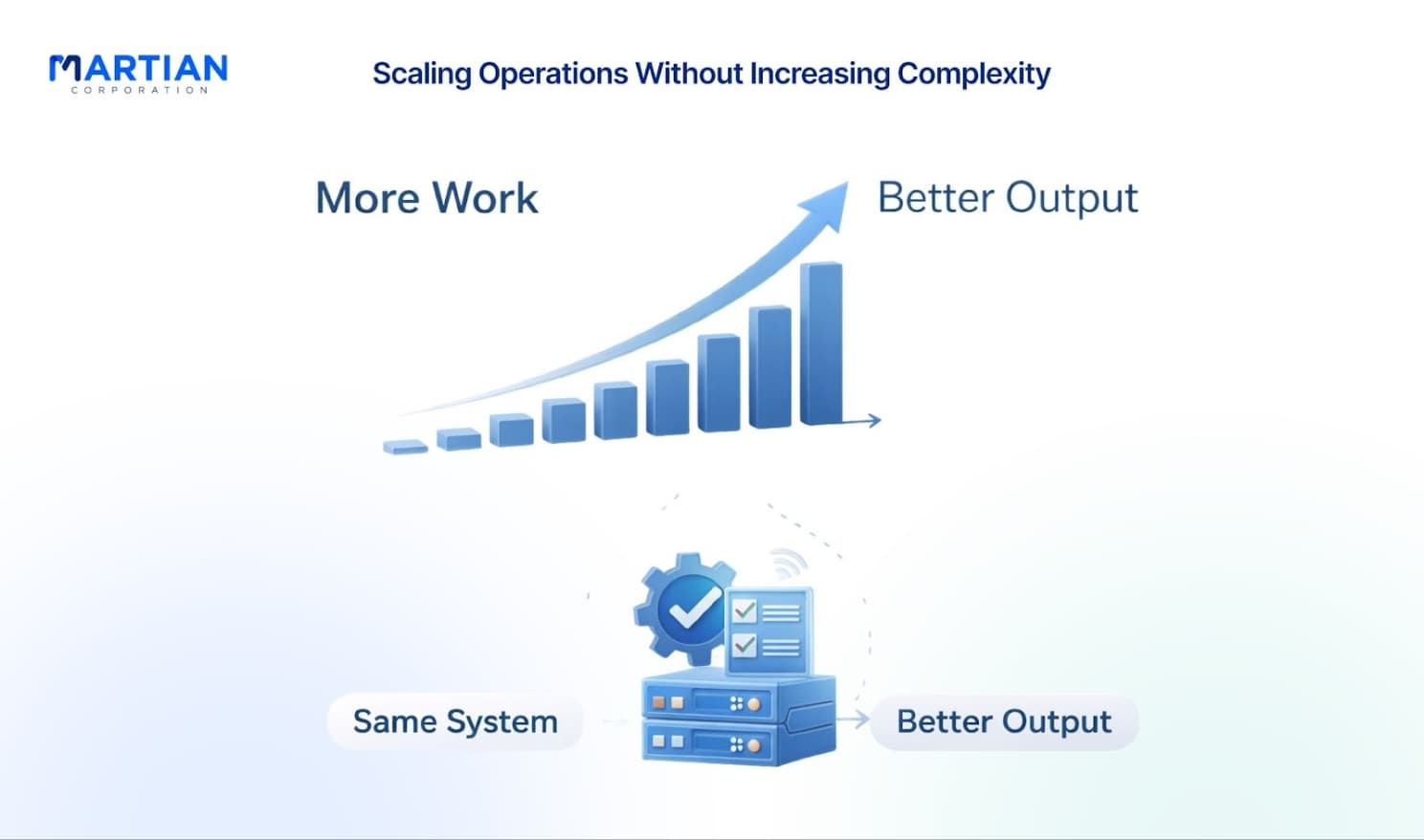 MARTIAN
CORPORATION

Scaling Operations Without Increasing Complexity

More Work

Better Output

Same System

Better Output